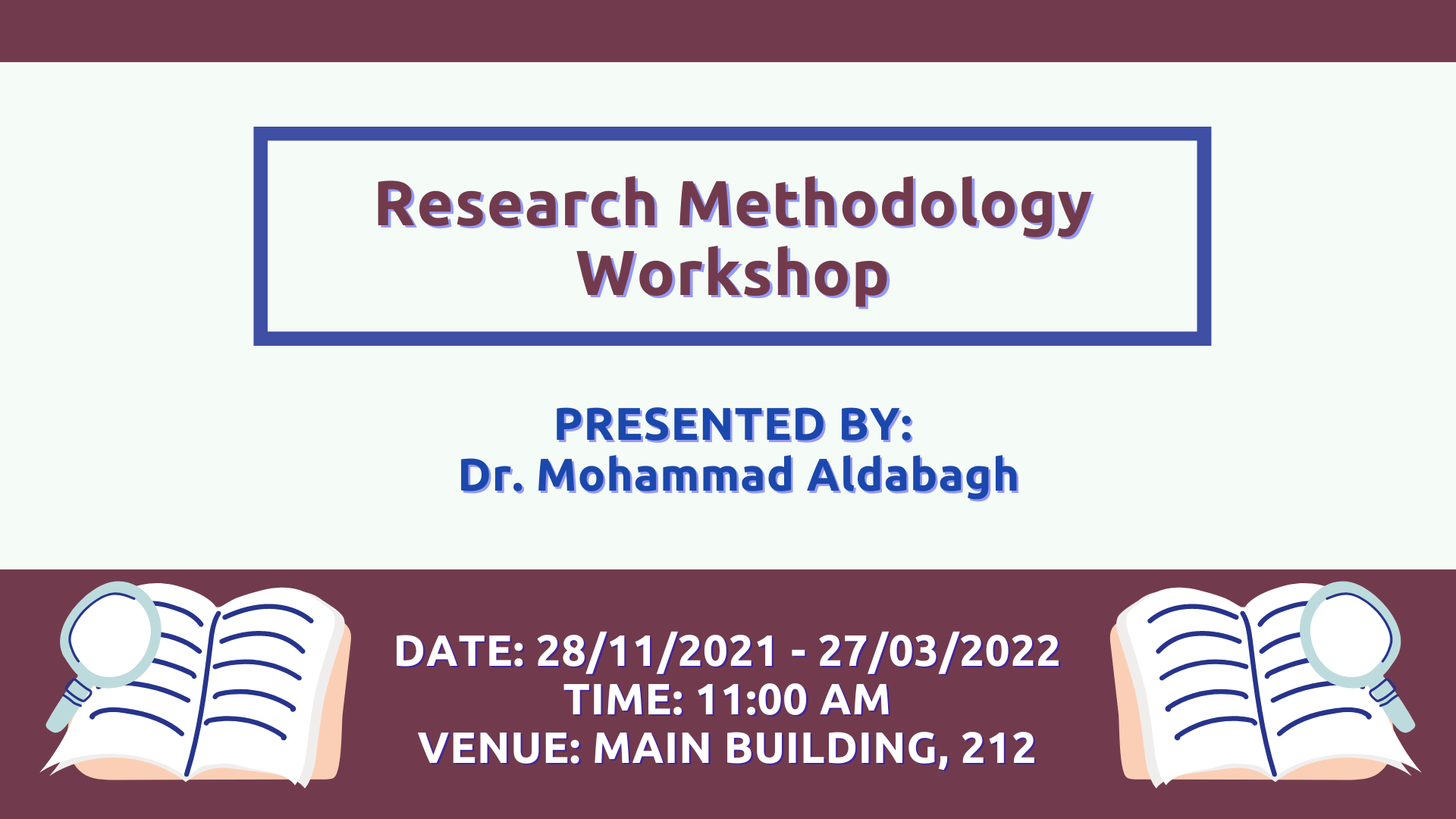 Research Methodology Workshop

PRESENTED BY:
Dr. Mohammad Aldabagh

DATE: 28/11/2021 - 27/03/2022
TIME: 11:00 AM
VENUE: MAIN BUILDING, 212